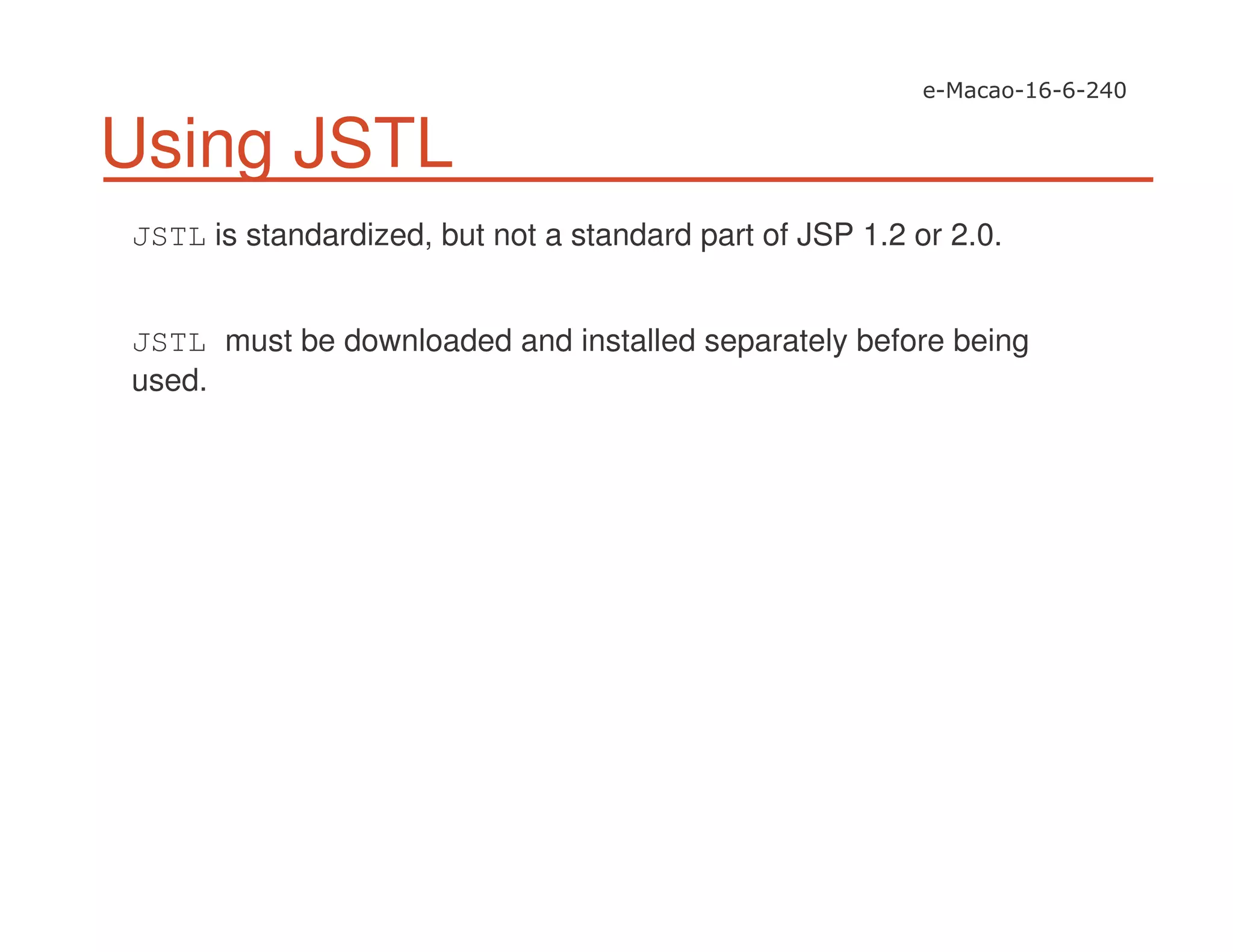 e-Macao-16-6-240

Using JSTL

JSTL is standardized, but not a standard part of JSP 1.2 or 2.0.

JSTL must be downloaded and installed separately before being used.